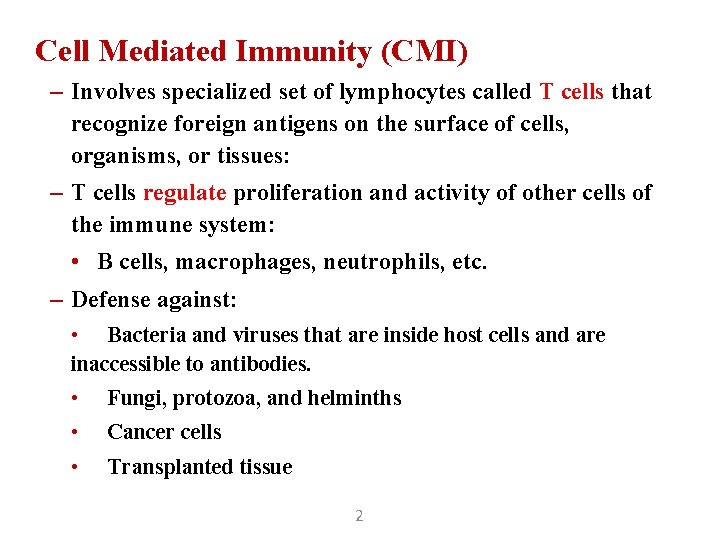 Cell Mediated Immunity (CMI)

– Involves specialized set of lymphocytes called T cells that recognize foreign antigens on the surface of cells, organisms, or tissues:

– T cells regulate proliferation and activity of other cells of the immune system:

• B cells, macrophages, neutrophils, etc.

– Defense against:

• Bacteria and viruses that are inside host cells and are inaccessible to antibodies.

• Fungi, protozoa, and helminths

• Cancer cells

• Transplanted tissue

2